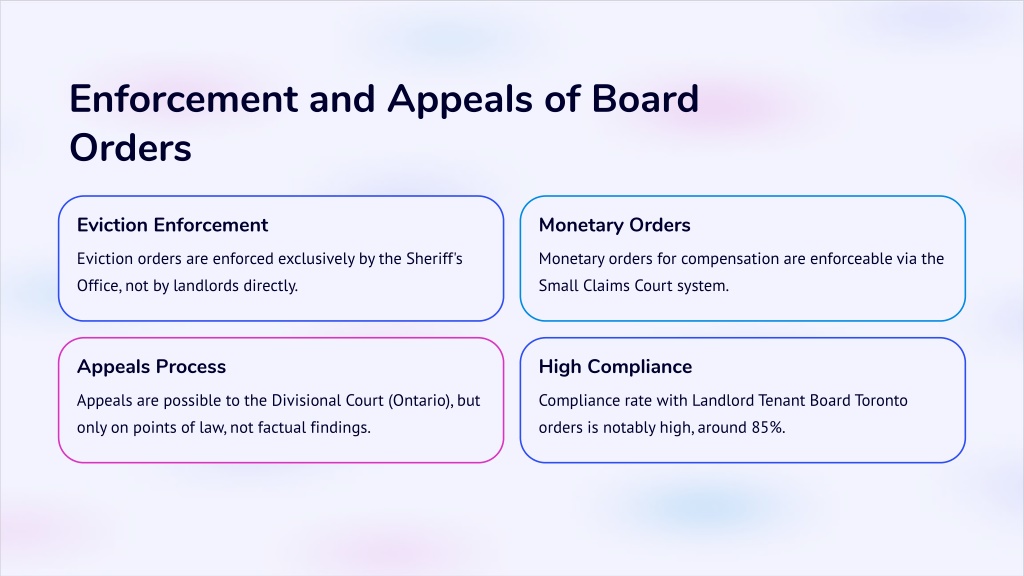 Enforcement and Appeals of Board Orders

Eviction Enforcement

Eviction orders are enforced exclusively by the Sheriff's Office, not by landlords directly.

Monetary Orders

Monetary orders for compensation are enforceable via the Small Claims Court system.

Appeals Process

Appeals are possible to the Divisional Court (Ontario), but only on points of law, not factual findings.

High Compliance

Compliance rate with Landlord Tenant Board Toronto orders is notably high, around 85%.